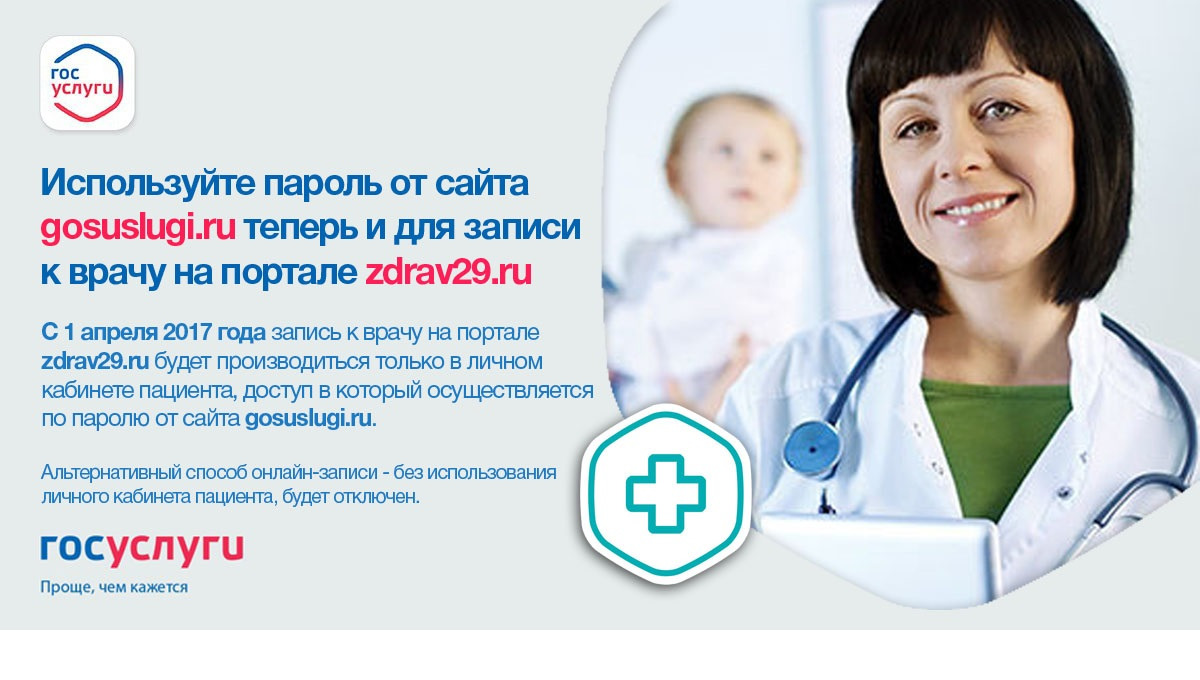 гос услуги

Используйте пароль от сайта gosuslugi.ru теперь и для записи к врачу на портале zdrav29.ru

С 1 апреля 2017 года запись к врачу на портале zdrav29.ru будет производиться только в личном кабинете пациента, доступ в который осуществляется по паролю от сайта gosuslugi.ru.

Альтернативный способ онлайн-записи - без использования личного кабинета пациента, будет отключен.

госуслуги
Проще, чем кажется